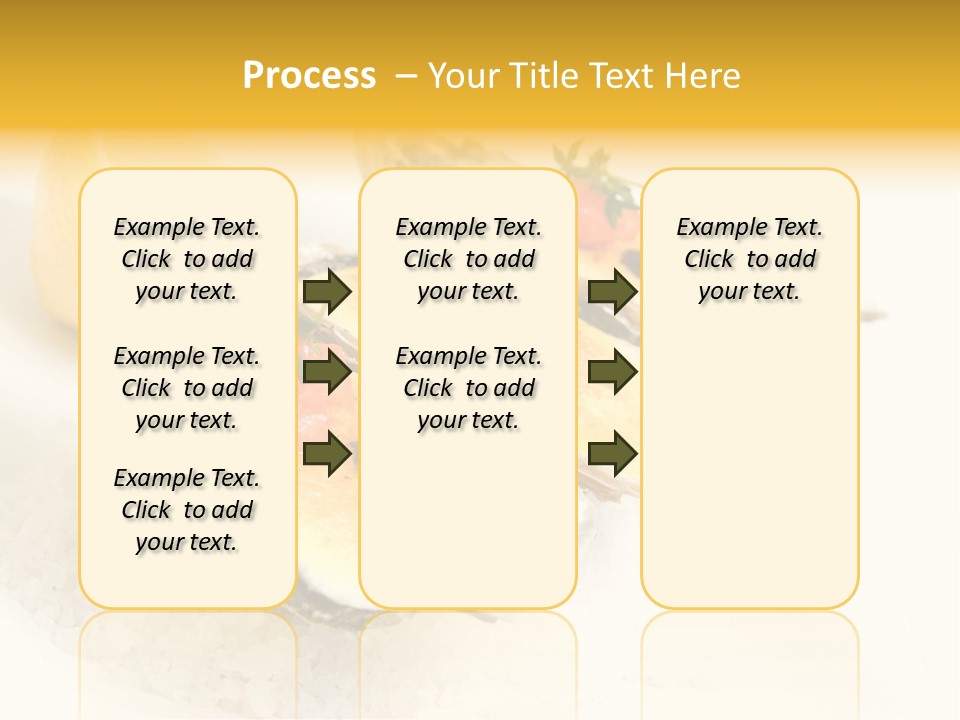 Process – Your Title Text Here

Example Text. Click to add your text.

Example Text. Click to add your text.

Example Text. Click to add your text.

Example Text. Click to add your text.

Example Text. Click to add your text.

Example Text. Click to add your text.